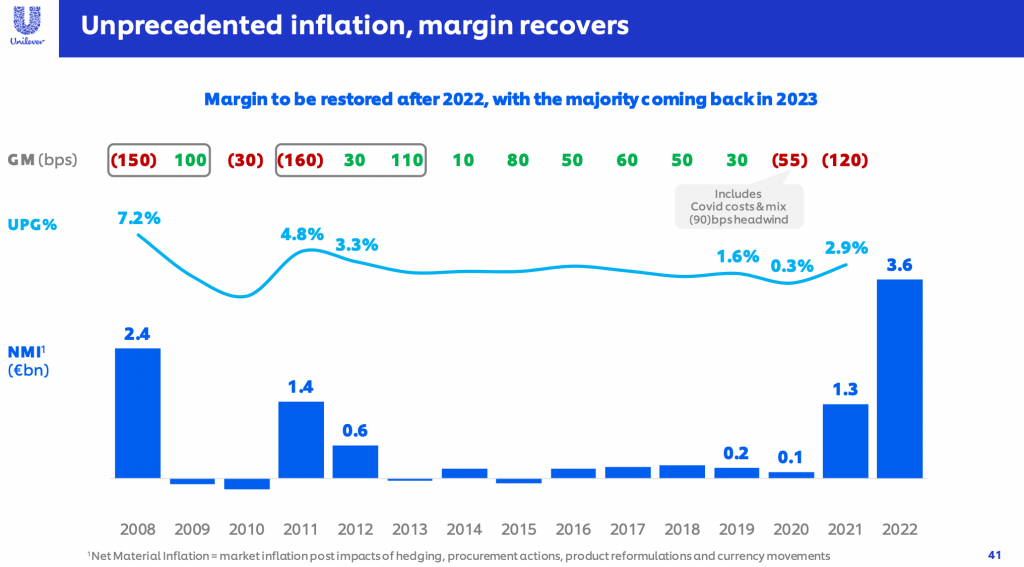 Unilever

Unprecedented inflation, margin recovers

Margin to be restored after 2022, with the majority coming back in 2023

GM (bps) (150) 100 (30) (160) 30 110 10 80 50 60 50 30 (55) (120)

Includes Covid costs & mix (90)bps headwind

UPG%

7.2% 4.8% 3.3% 1.6% 0.3% 2.9%

NMI$^1$ (€bn)

2.4 1.4 0.6 0.2 0.1 1.3 3.6

2008 2009 2010 2011 2012 2013 2014 2015 2016 2017 2018 2019 2020 2021 2022

$^1$Net Material Inflation = market inflation post impacts of hedging, procurement actions, product reformulations and currency movements

41